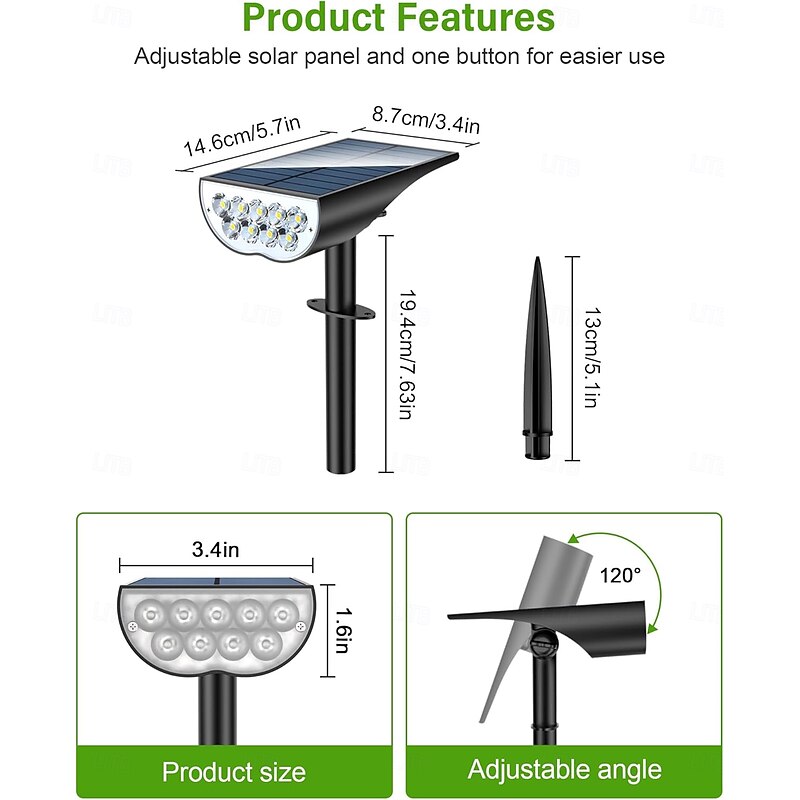 Product Features

Adjustable solar panel and one button for easier use

14.6cm/5.7in

8.7cm/3.4in

19.4cm/7.63in

13cm/5.1in

3.4in

1.6in

120°

Product size

Adjustable angle